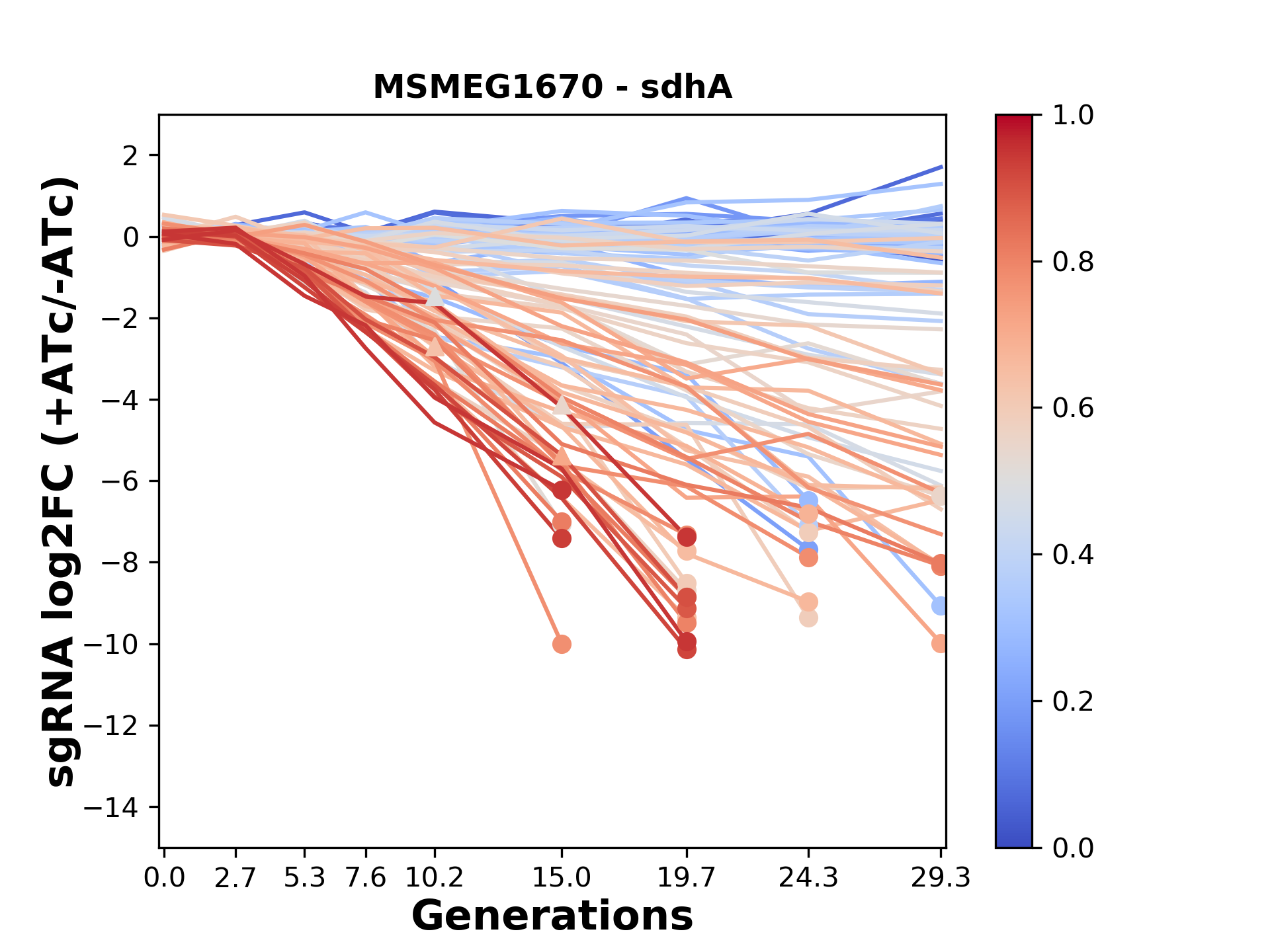 MSMEG1670 - sdhA

sgRNA log2FC (+ATc/-ATc)

2
0
−2
−4
−6
−8
−10
−12
−14

0.0 2.7 5.3 7.6 10.2 15.0 19.7 24.3 29.3

Generations

1.0
0.8
0.6
0.4
0.2
0.0